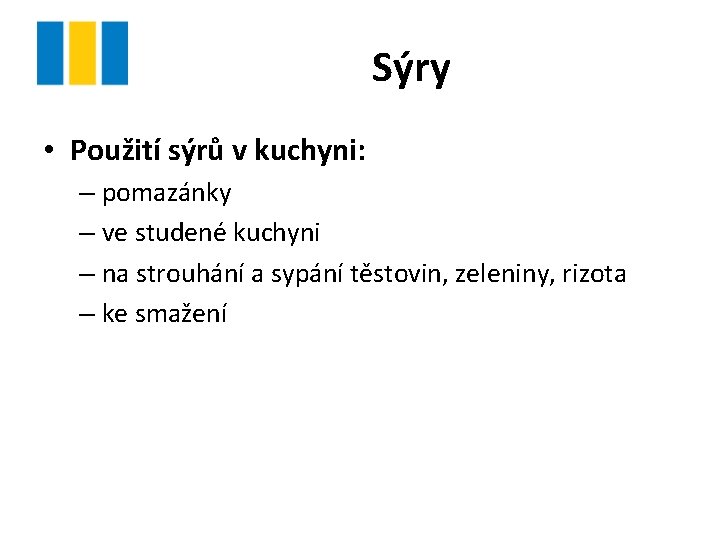 Sýry

• Použití sýrů v kuchyni:
– pomazánky
– ve studené kuchyni
– na strouhání a sypání těstovin, zeleniny, rizota
– ke smažení